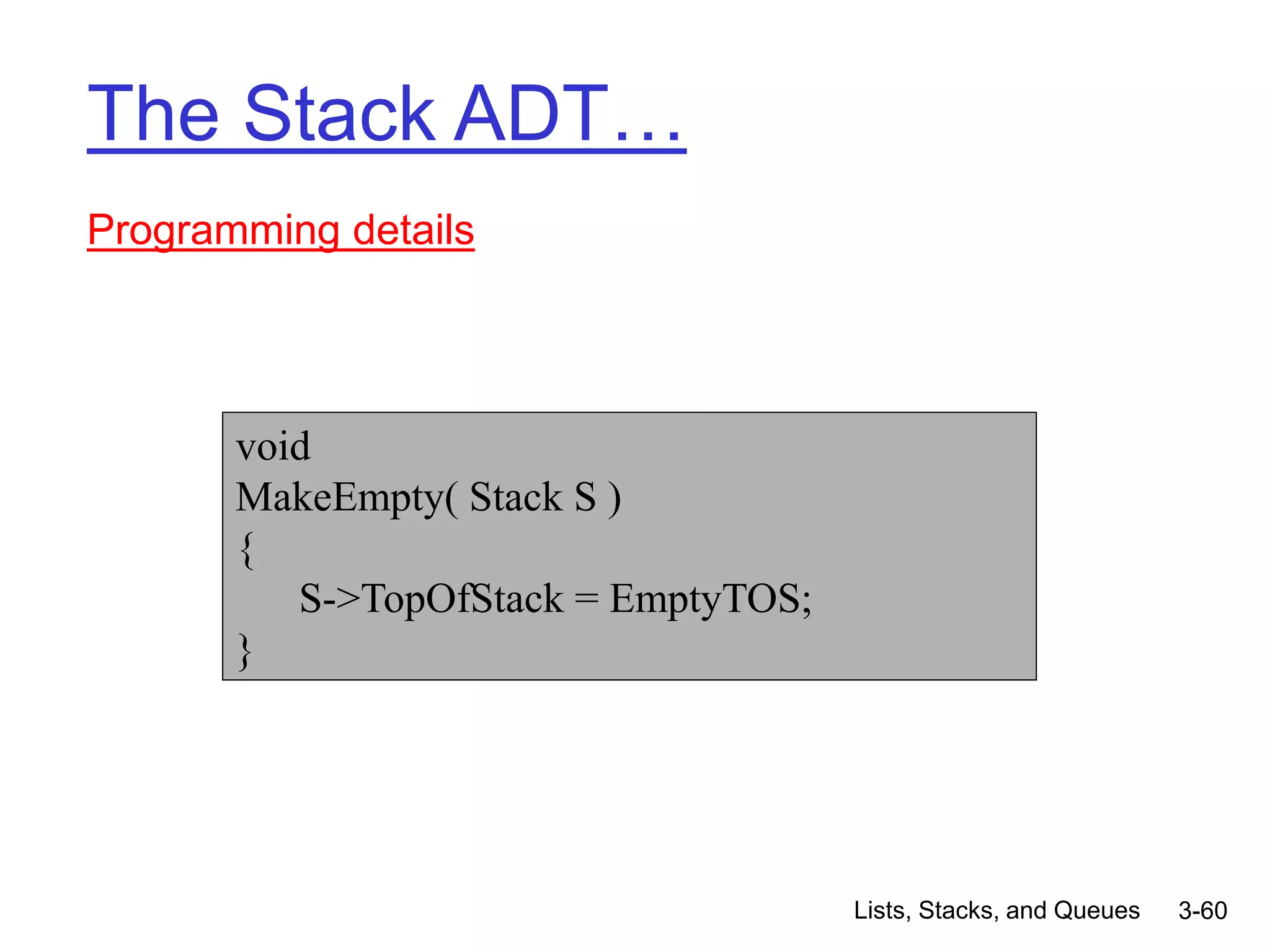 The Stack ADT…

Programming details

void
MakeEmpty( Stack S )
{
    S->TopOfStack = EmptyTOS;
}

Lists, Stacks, and Queues 3-60